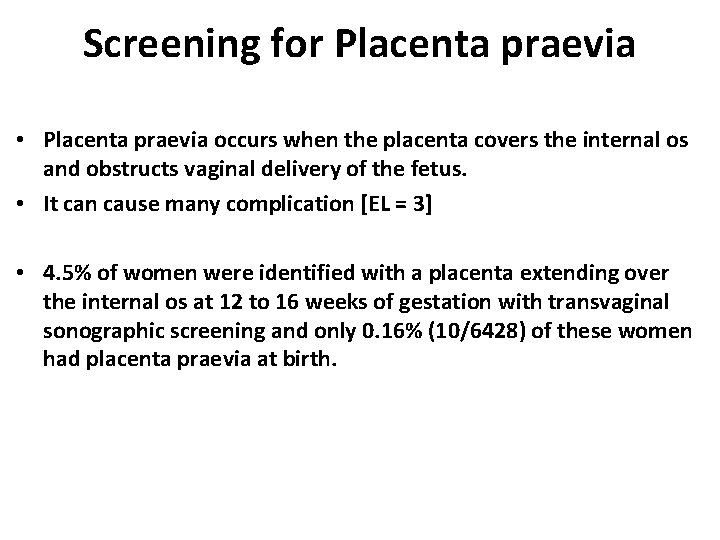 Screening for Placenta praevia

• Placenta praevia occurs when the placenta covers the internal os and obstructs vaginal delivery of the fetus.
• It can cause many complication [EL = 3]

• 4.5% of women were identified with a placenta extending over the internal os at 12 to 16 weeks of gestation with transvaginal sonographic screening and only 0.16% (10/6428) of these women had placenta praevia at birth.